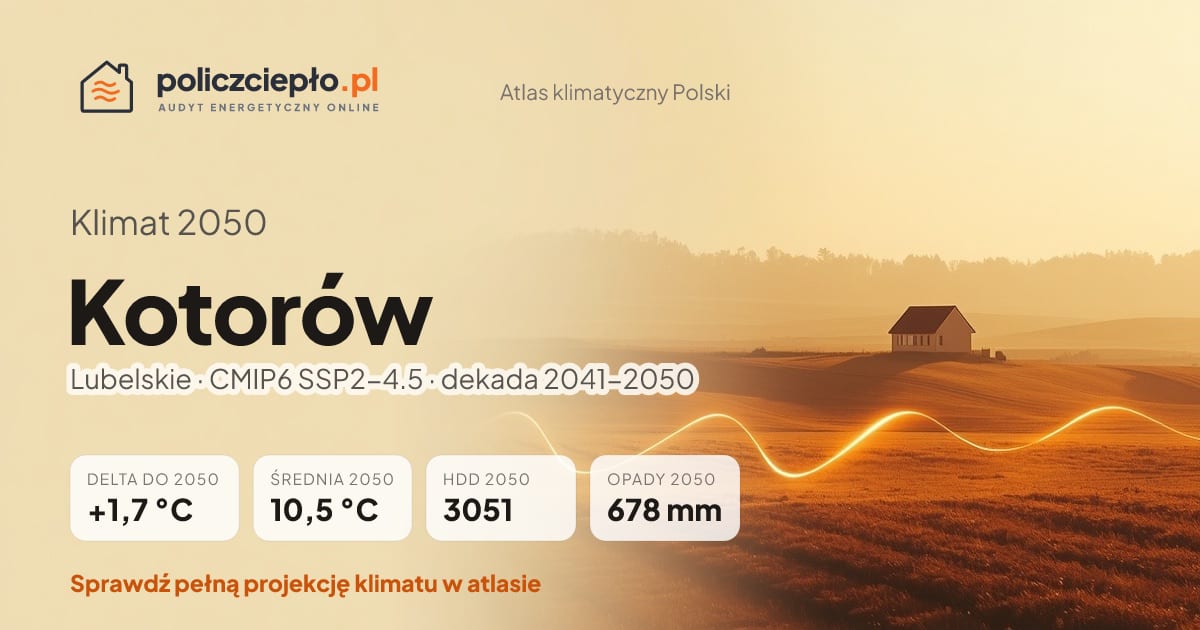 policzciepło.pl
AUDYT ENERGETYCZNY ONLINE

Atlas klimatyczny Polski

Klimat 2050

Kotorów

Lubelskie · CMIP6 SSP2–4.5 · dekada 2041–2050

DELTA DO 2050
+1,7 °C

ŚREDNIA 2050
10,5 °C

HDD 2050
3051

OPADY 2050
678 mm

Sprawdź pełną projekcję klimatu w atlasie